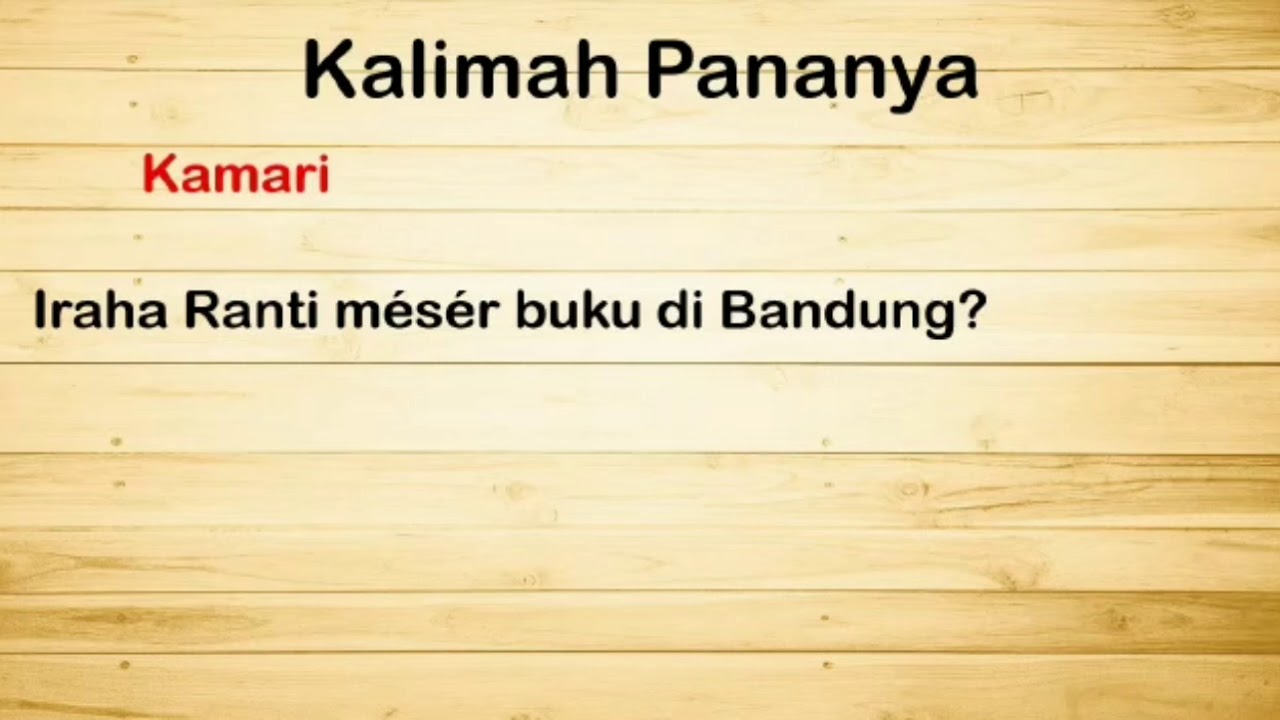 Kalimah Pananya

Kamari

Iraha Ranti mésér buku di Bandung?